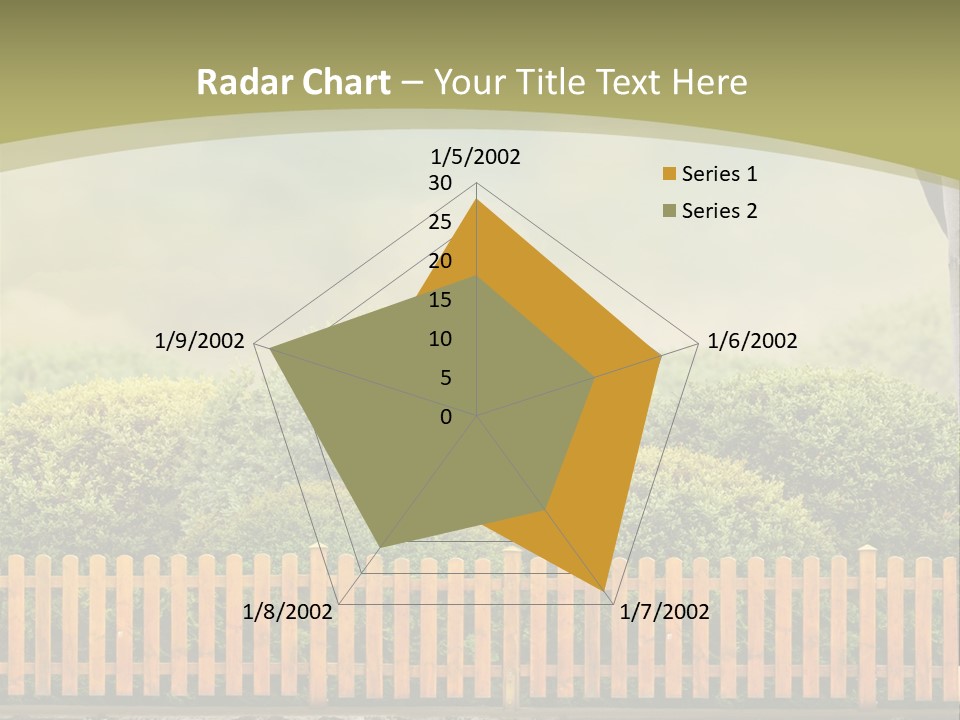 Radar Chart – Your Title Text Here

1/5/2002
30
25
20
15
10
5
0
1/6/2002
1/7/2002
1/8/2002
1/9/2002

Series 1
Series 2